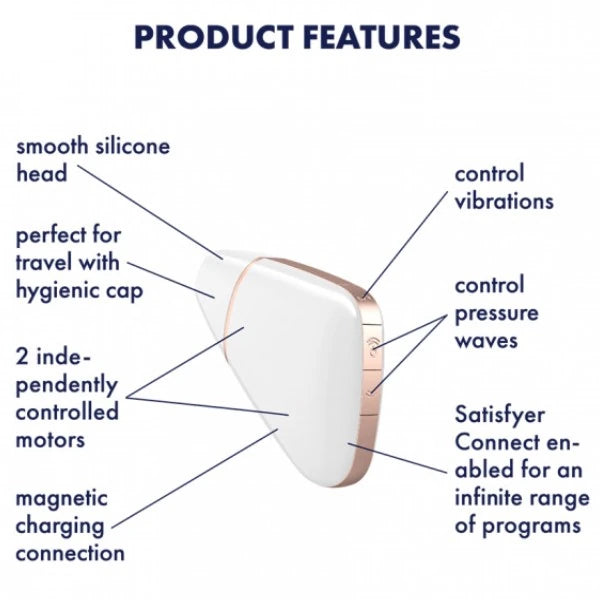 PRODUCT FEATURES

smooth silicone head

perfect for travel with hygienic cap

2 independently controlled motors

magnetic charging connection

control vibrations

control pressure waves

Satisfyer Connect enabled for an infinite range of programs